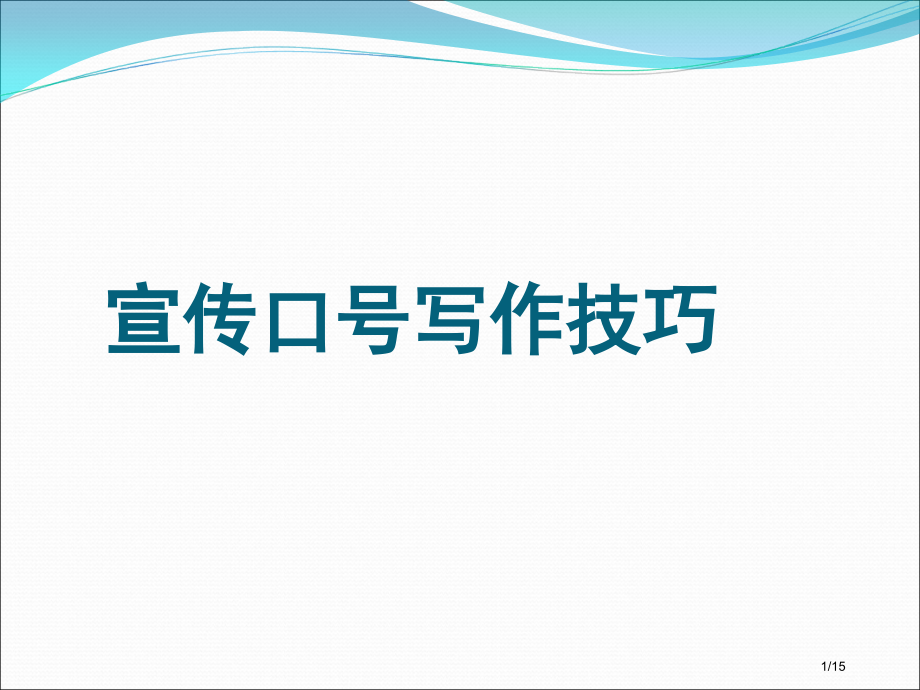 宣传口号写作技巧

1/15